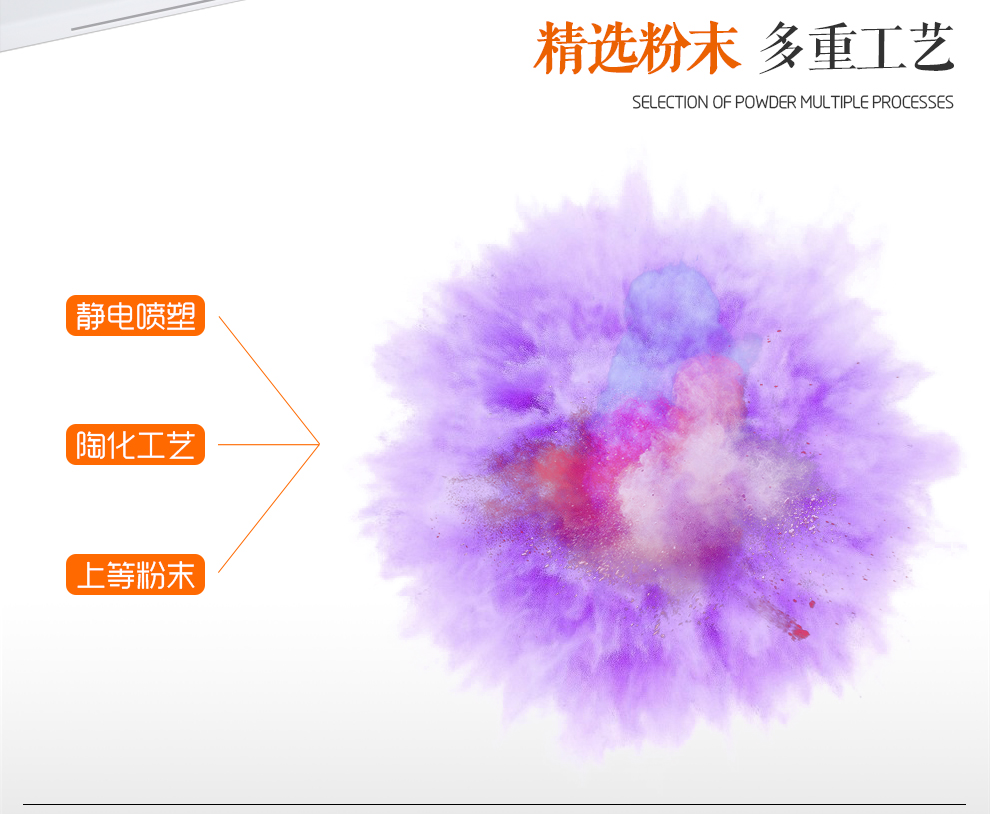 精选粉末 多重工艺

SELECTION OF POWDER MULTIPLE PROCESSES

静电喷塑

陶化工艺

上等粉末